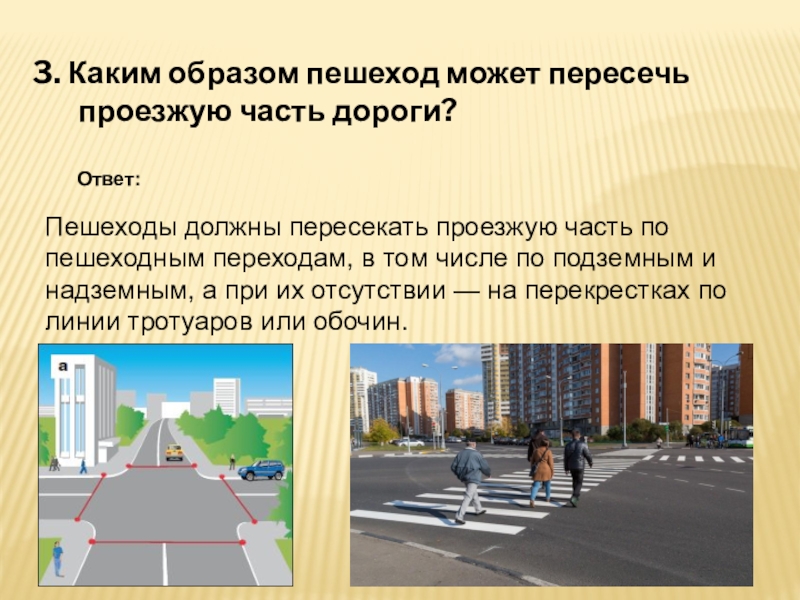 3. Каким образом пешеход может пересечь проезжую часть дороги?

Ответ:

Пешеходы должны пересекать проезжую часть по пешеходным переходам, в том числе по подземным и надземным, а при их отсутствии — на перекрестках по линии тротуаров или обочин.

а